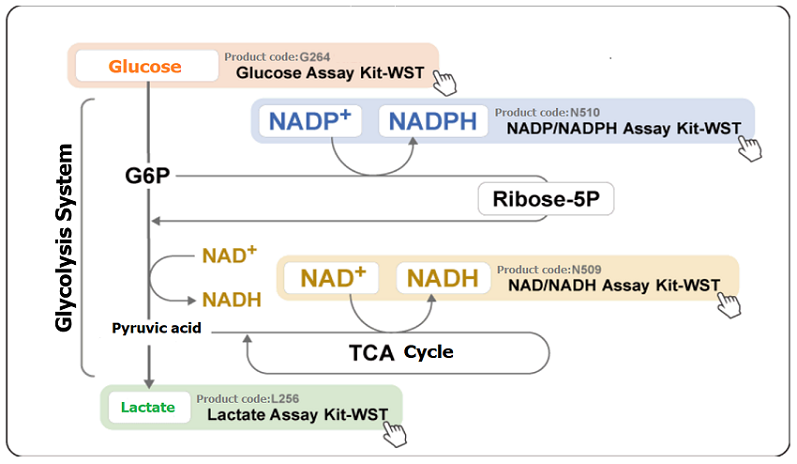 Glucose
Product code:G264
Glucose Assay Kit-WST

Glycolysis System

NADP$^+$
NADPH
Product code:N510
NADP/NADPH Assay Kit-WST

G6P

Ribose-5P

NAD$^+$
NADH

NAD$^+$
NADH
Product code:N509
NAD/NADH Assay Kit-WST

Pyruvic acid

TCA Cycle

Lactate
Product code:L256
Lactate Assay Kit-WST